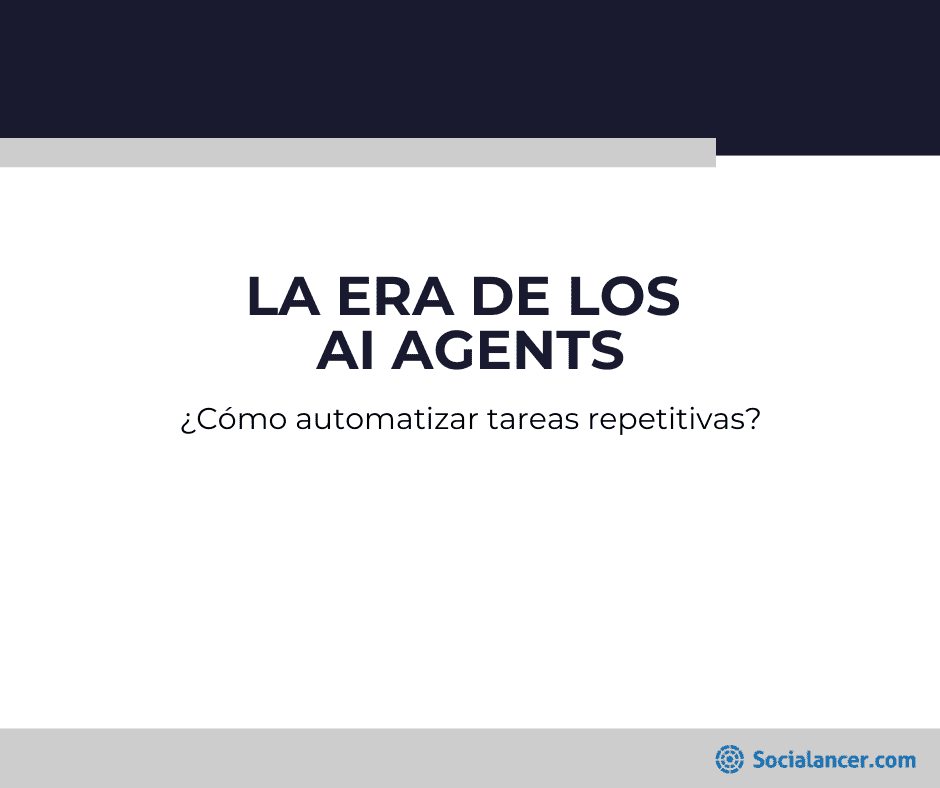 LA ERA DE LOS AI AGENTS

¿Cómo automatizar tareas repetitivas?

Socialancer.com